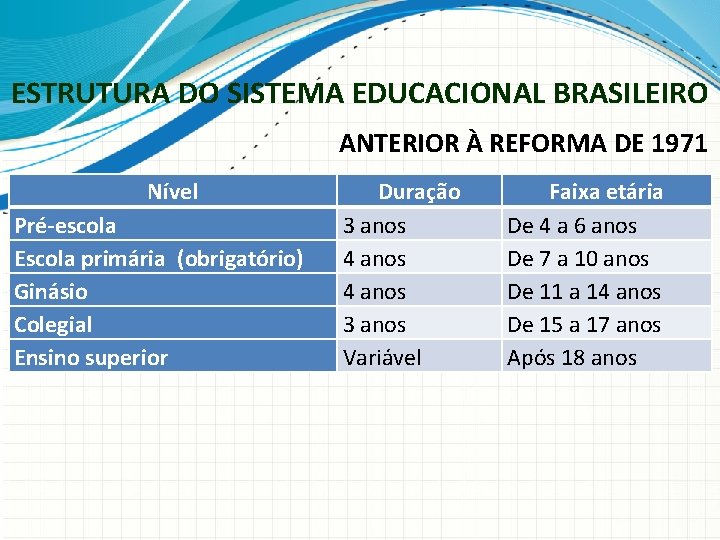 ESTRUTURA DO SISTEMA EDUCACIONAL BRASILEIRO

ANTERIOR À REFORMA DE 1971

| Nível | Duração | Faixa etária |
|---|---|---|
| Pré-escola | 3 anos | De 4 a 6 anos |
| Escola primária (obrigatório) | 4 anos | De 7 a 10 anos |
| Ginásio | 4 anos | De 11 a 14 anos |
| Colegial | 3 anos | De 15 a 17 anos |
| Ensino superior | Variável | Após 18 anos |